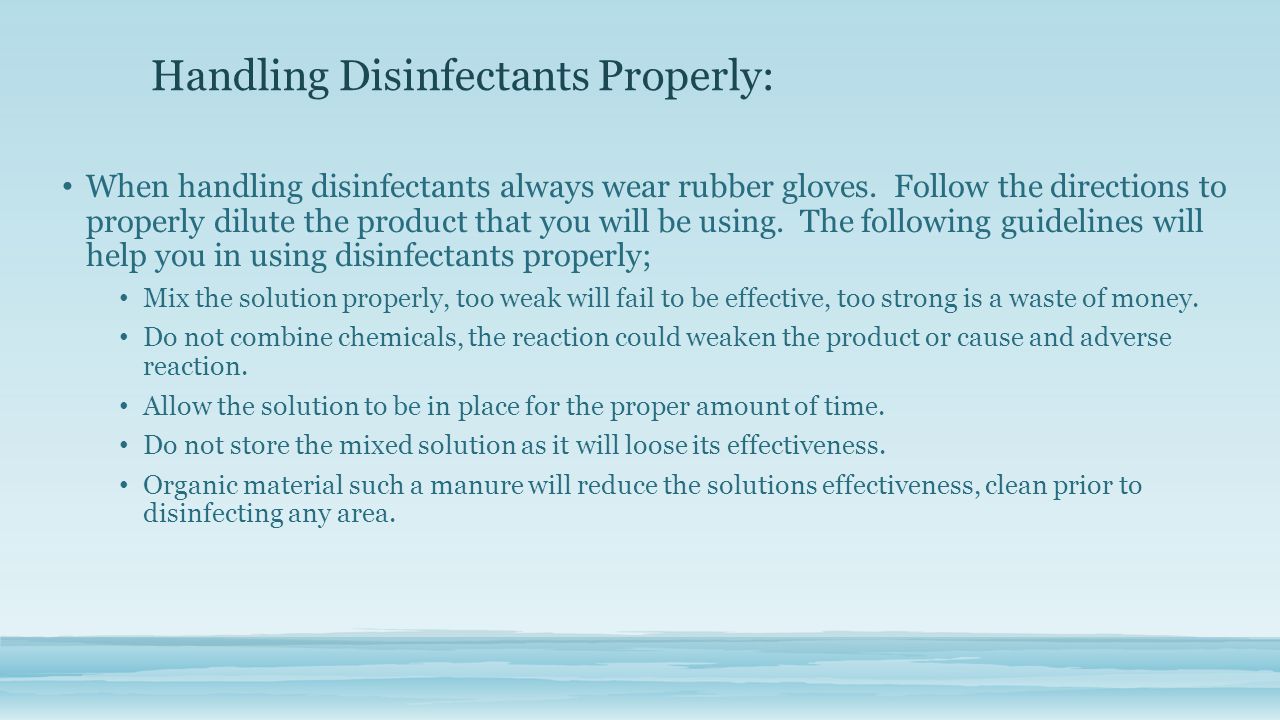 Handling Disinfectants Properly:

• When handling disinfectants always wear rubber gloves. Follow the directions to properly dilute the product that you will be using. The following guidelines will help you in using disinfectants properly;

• Mix the solution properly, too weak will fail to be effective, too strong is a waste of money.
• Do not combine chemicals, the reaction could weaken the product or cause and adverse reaction.
• Allow the solution to be in place for the proper amount of time.
• Do not store the mixed solution as it will loose its effectiveness.
• Organic material such a manure will reduce the solutions effectiveness, clean prior to disinfecting any area.